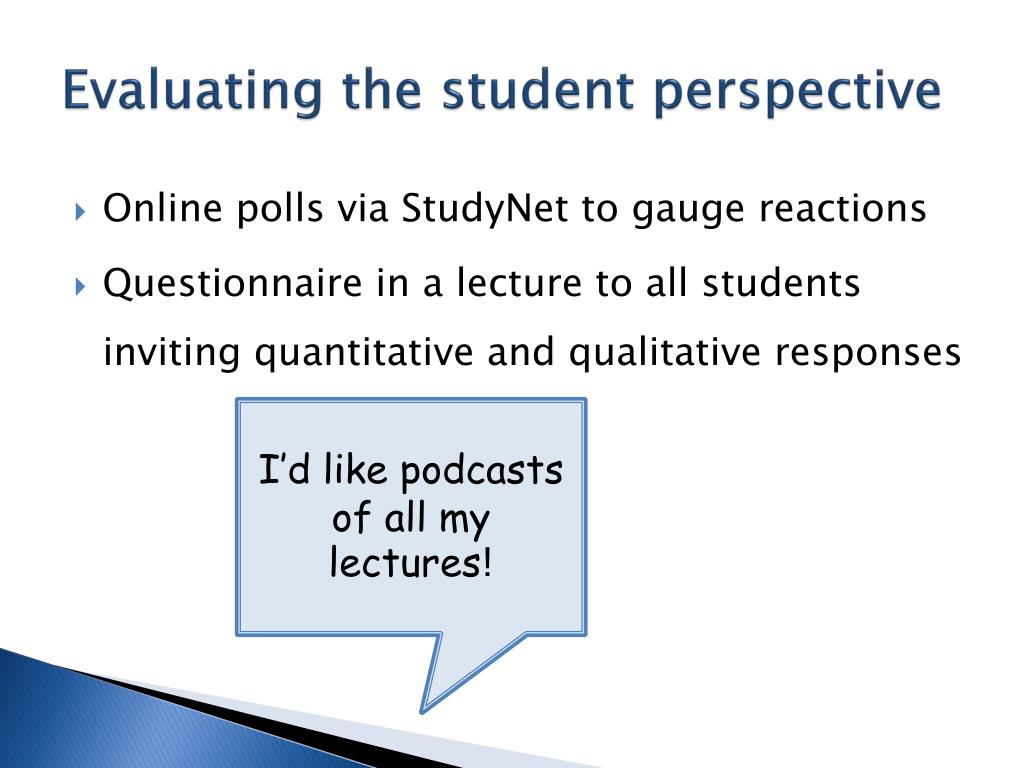 Evaluating the student perspective

Online polls via StudyNet to gauge reactions

Questionnaire in a lecture to all students inviting quantitative and qualitative responses

I’d like podcasts of all my lectures!